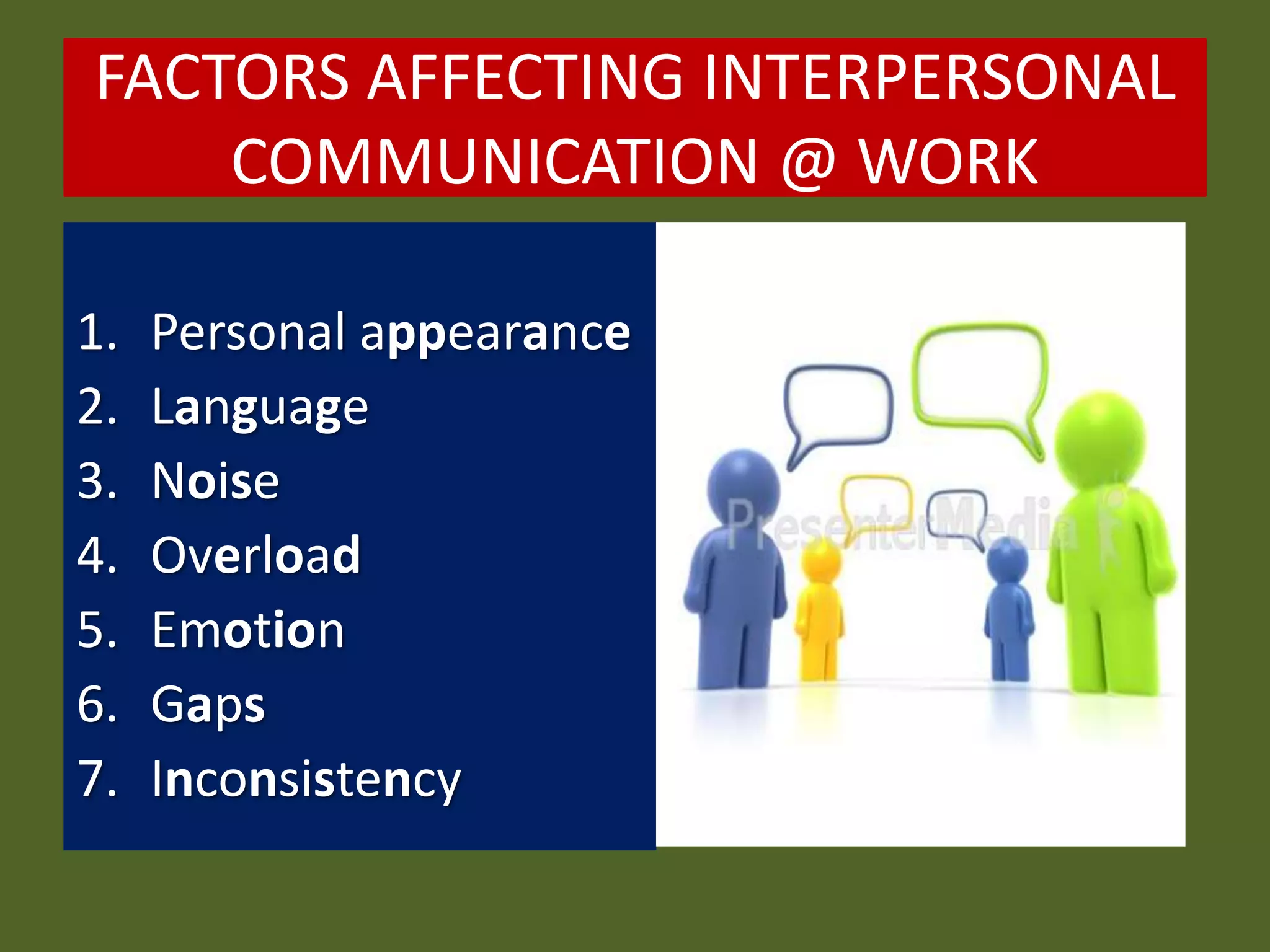 FACTORS AFFECTING INTERPERSONAL COMMUNICATION @ WORK

1. Personal appearance
2. Language
3. Noise
4. Overload
5. Emotion
6. Gaps
7. Inconsistency

PresenterMedia